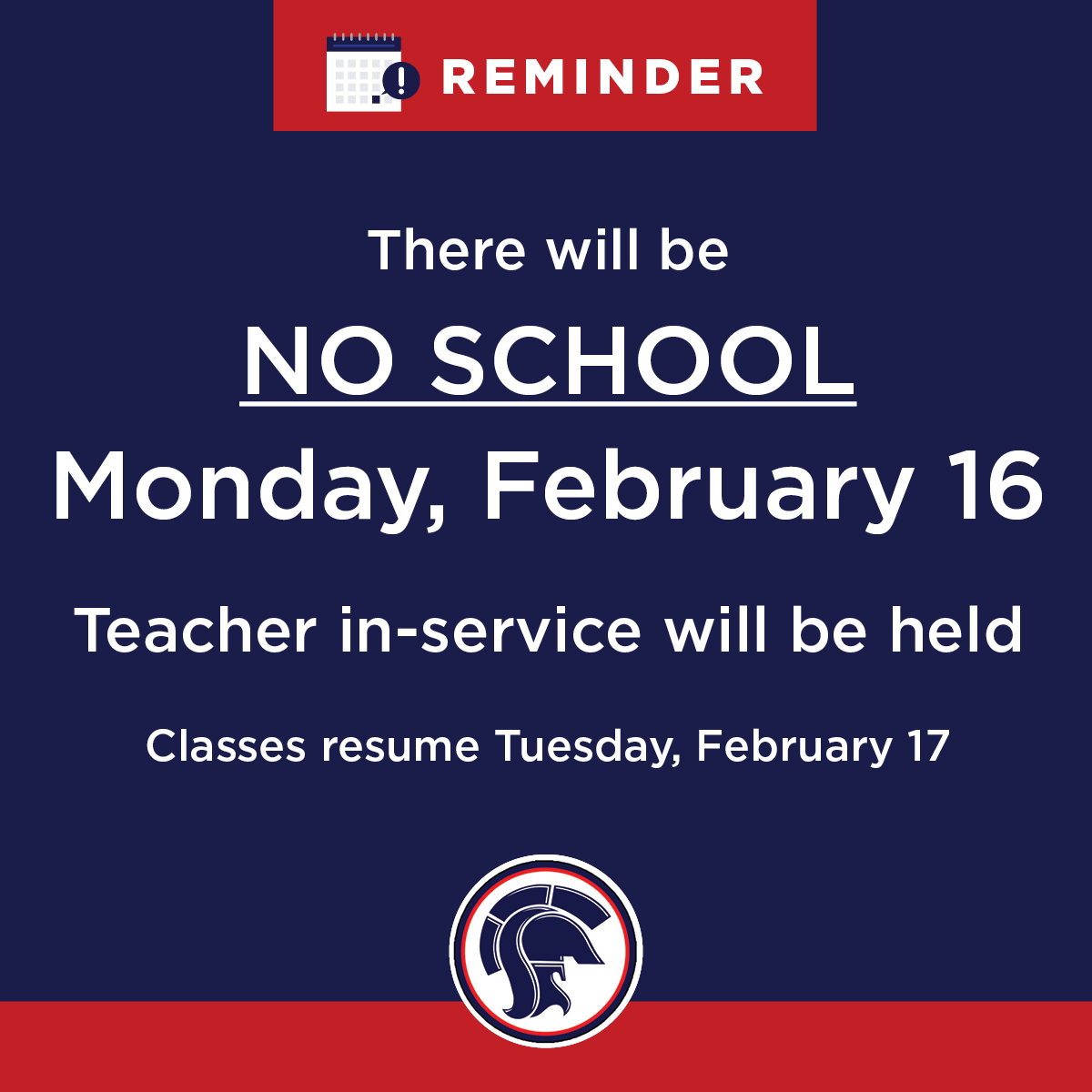 REMINDER

There will be

NO SCHOOL

Monday, February 16

Teacher in-service will be held

Classes resume Tuesday, February 17